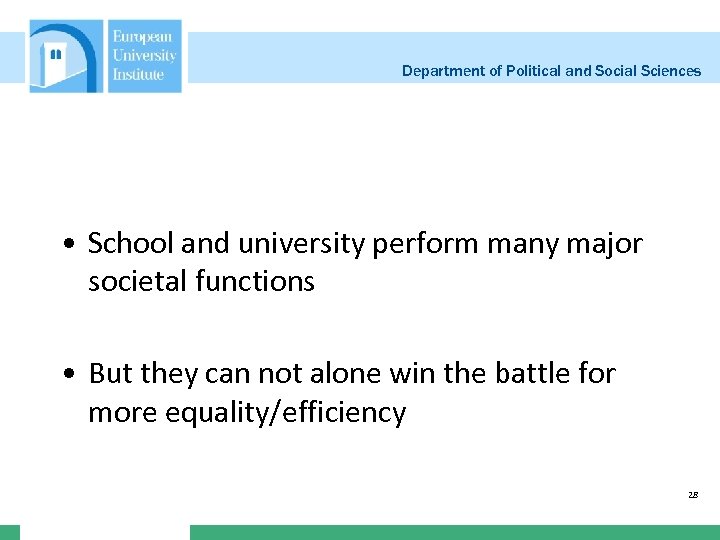 European University Institute

Department of Political and Social Sciences

• School and university perform many major societal functions

• But they can not alone win the battle for more equality/efficiency

28